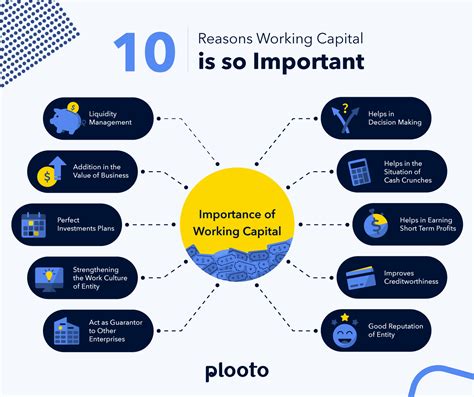 10 Reasons Working Capital is so Important

Liquidity Management

Addition in the Value of Business

Perfect Investments Plans

Strengthening the Work Culture of Entity

Act as Guarantor to Other Enterprises

Importance of Working Capital

Helps in Decision Making

Helps in the Situation of Cash Crunches

Helps in Earning Short Term Profits

Improves Creditworthiness

Good Reputation of Entity

plooto